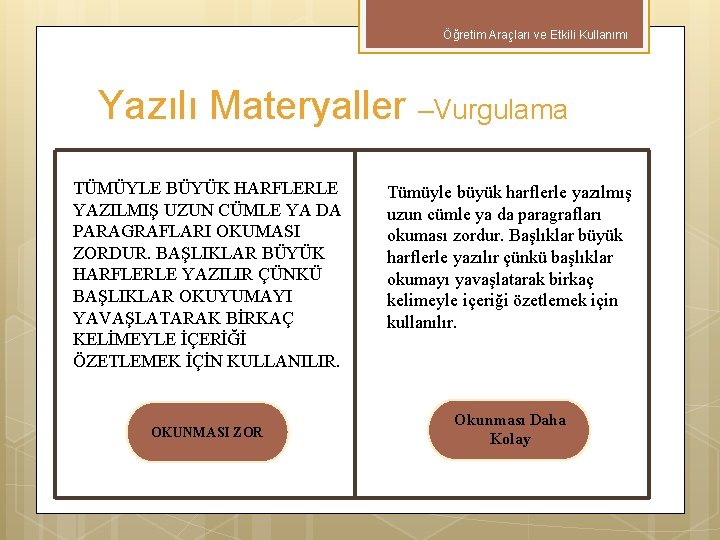 Öğretim Araçları ve Etkili Kullanımı

Yazılı Materyaller –Vurgulama

TÜMÜYLE BÜYÜK HARFLERLE YAZILMIŞ UZUN CÜMLE YA DA PARAGRAFLARI OKUMASI ZORDUR. BAŞLIKLAR BÜYÜK HARFLERLE YAZILIR ÇÜNKÜ BAŞLIKLAR OKUYUMAYI YAVAŞLATARAK BİRKAÇ KELİMEYLE İÇERİĞİ ÖZETLEMEK İÇİN KULLANILIR.

OKUNMASI ZOR

Tümüyle büyük harflerle yazılmış uzun cümle ya da paragrafları okuması zordur. Başlıklar büyük harflerle yazılır çünkü başlıklar okumayı yavaşlatarak birkaç kelimeyle içeriği özetlemek için kullanılır.

Okunması Daha Kolay